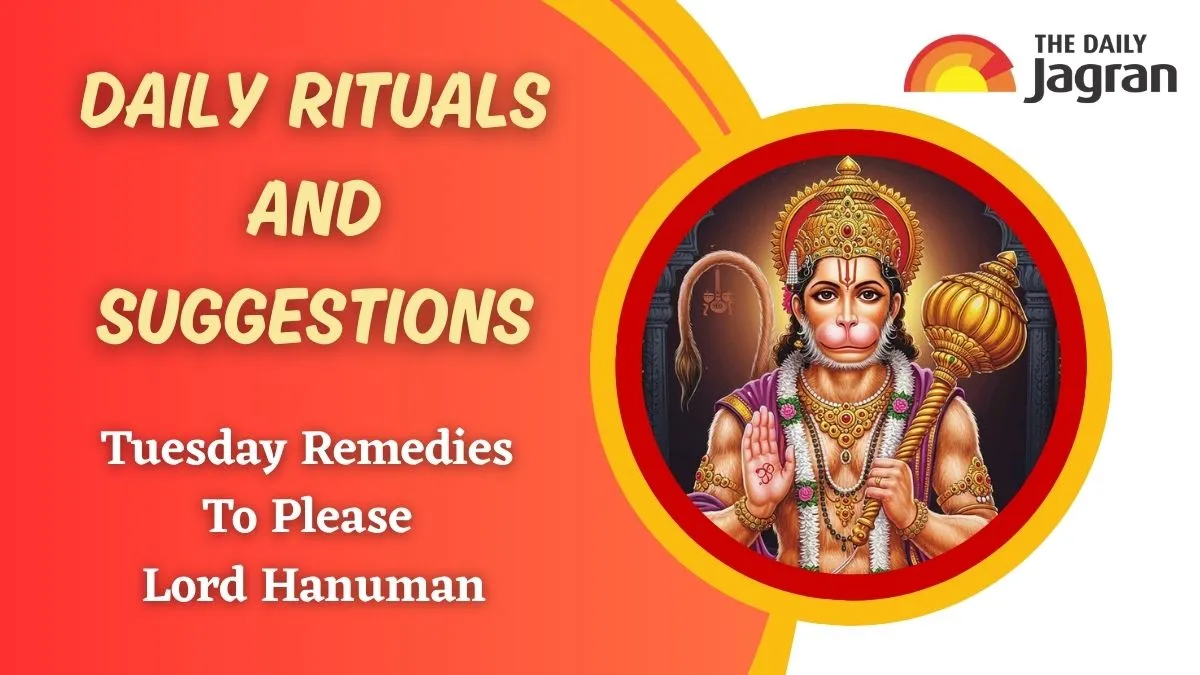 DAILY RITUALS AND SUGGESTIONS

Tuesday Remedies To Please Lord Hanuman

THE DAILY Jagran